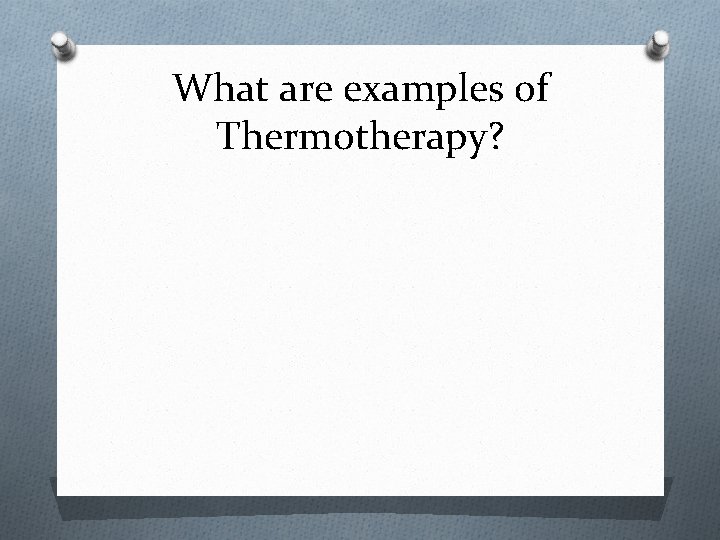 What are examples of Thermotherapy?